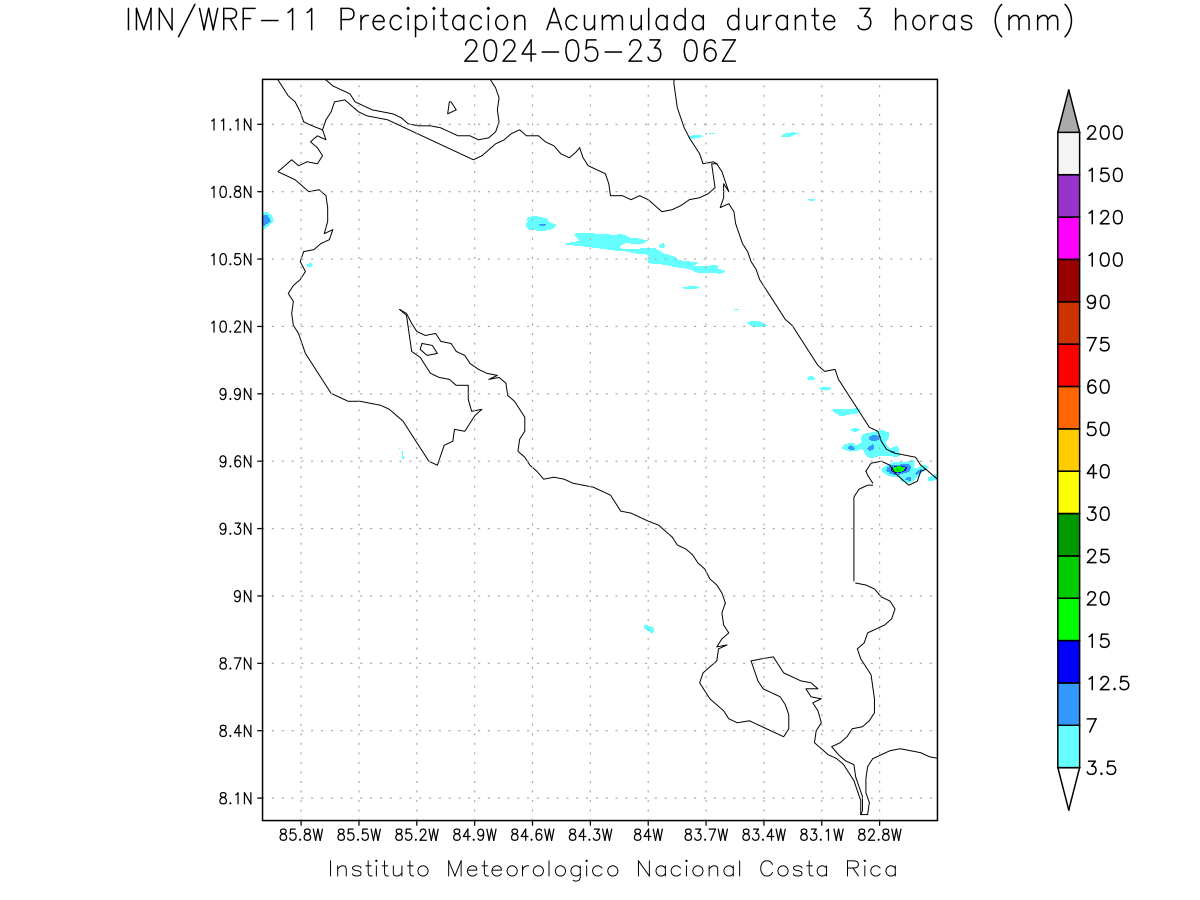 IMN/WRF-11 Precipitacion Acumulada durante 3 horas (mm)
2024-05-23 06Z

11.1N
10.8N
10.5N
10.2N
9.9N
9.6N
9.3N
9N
8.7N
8.4N
8.1N

85.8W 85.5W 85.2W 84.9W 84.6W 84.3W 84W 83.7W 83.4W 83.1W 82.8W

200
150
120
100
90
75
60
50
40
30
25
20
15
12.5
7
3.5

Instituto Meteorologico Nacional Costa Rica